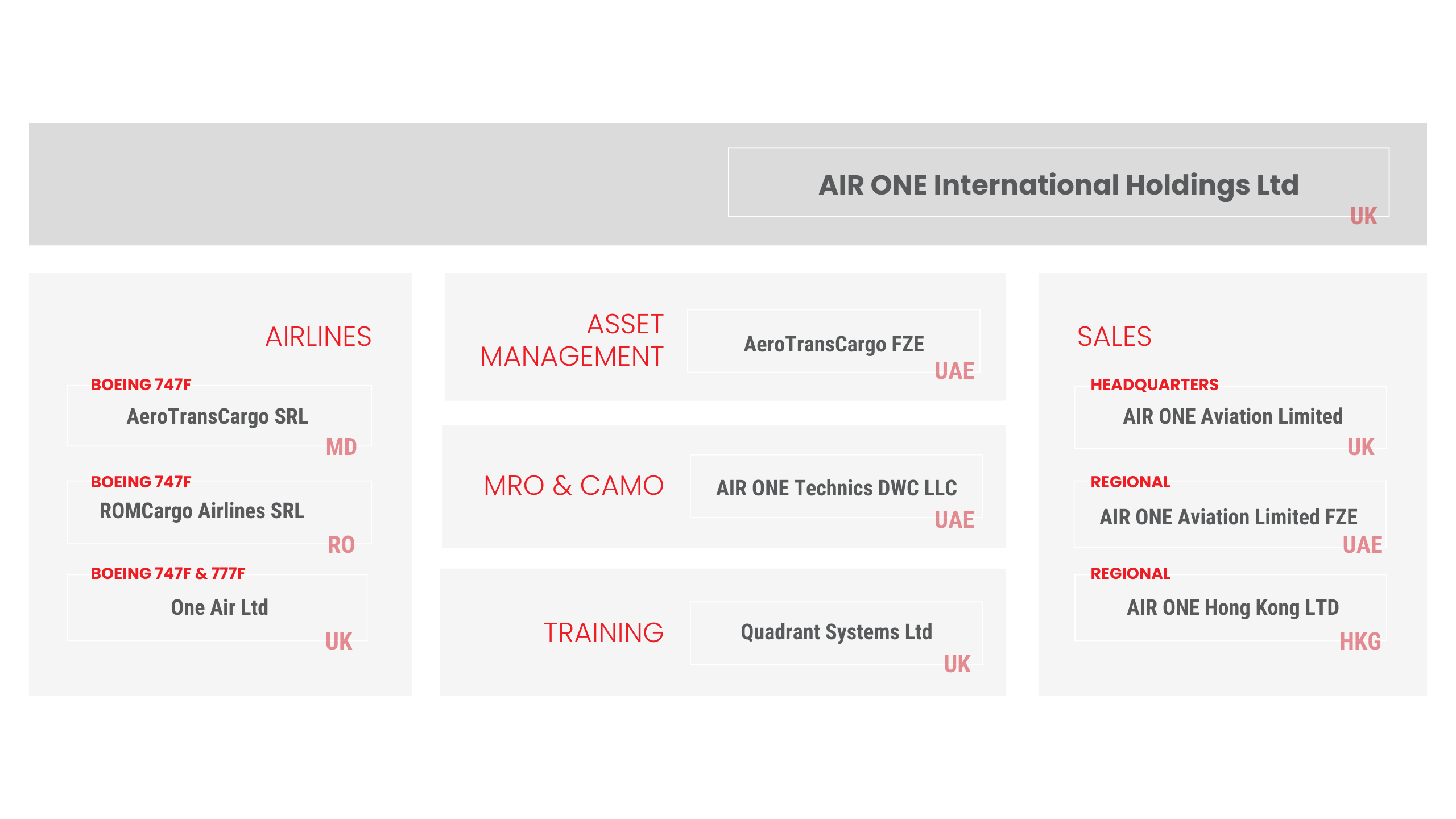 AIR ONE International Holdings Ltd
UK

AIRLINES

BOEING 747F
AeroTransCargo SRL
MD

BOEING 747F
ROMCargo Airlines SRL
RO

BOEING 747F & 777F
One Air Ltd
UK

ASSET MANAGEMENT
AeroTransCargo FZE
UAE

MRO & CAMO
AIR ONE Technics DWC LLC
UAE

TRAINING
Quadrant Systems Ltd
UK

SALES

HEADQUARTERS
AIR ONE Aviation Limited
UK

REGIONAL
AIR ONE Aviation Limited FZE
UAE

REGIONAL
AIR ONE Hong Kong LTD
HKG